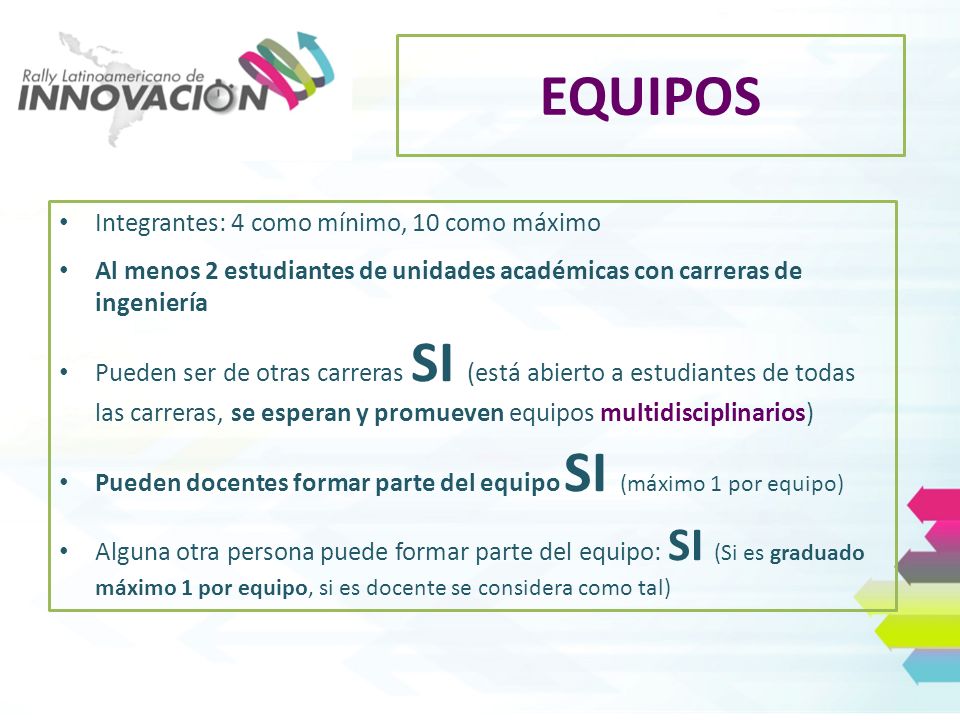 Rally Latinoamericano de
INNOVACION

EQUIPOS

• Integrantes: 4 como mínimo, 10 como máximo

• Al menos 2 estudiantes de unidades académicas con carreras de ingeniería

• Pueden ser de otras carreras SI (está abierto a estudiantes de todas las carreras, se esperan y promueven equipos multidisciplinarios)

• Pueden docentes formar parte del equipo SI (máximo 1 por equipo)

• Alguna otra persona puede formar parte del equipo: SI (Si es graduado máximo 1 por equipo, si es docente se considera como tal)